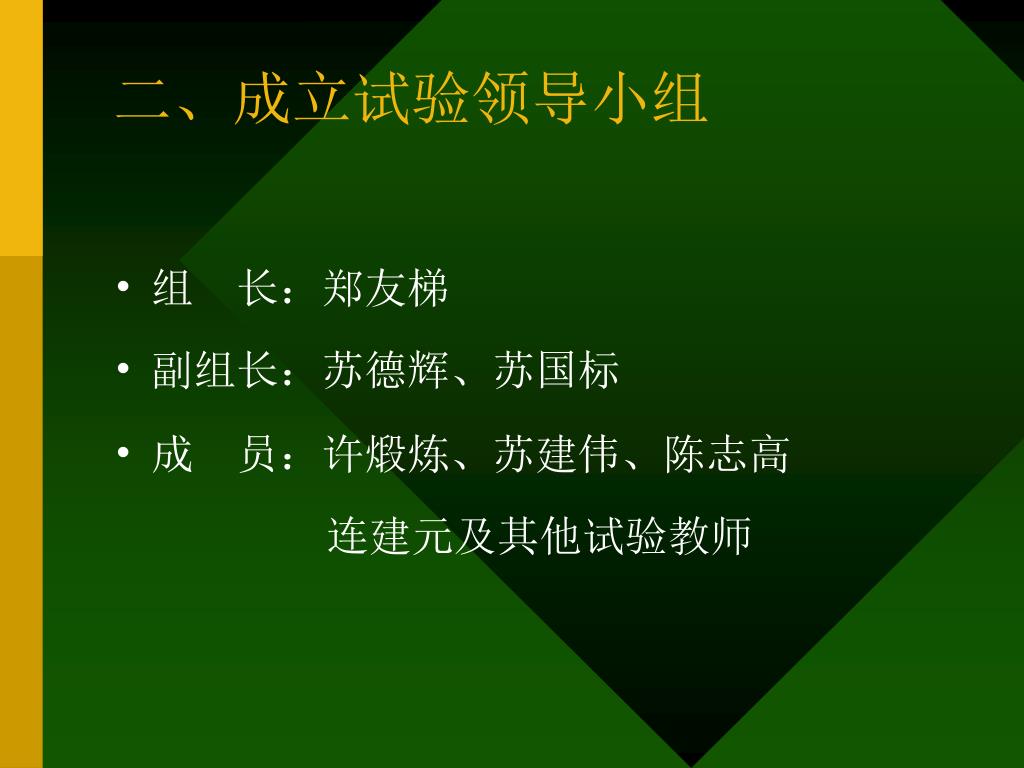 二、成立试验领导小组

• 组　长：郑友梯
• 副组长：苏德辉、苏国标
• 成　员：许煅炼、苏建伟、陈志高
连建元及其他试验教师